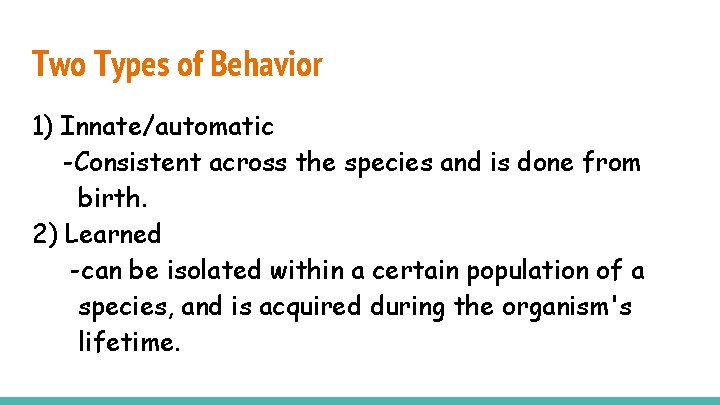 Two Types of Behavior

1) Innate/automatic
-Consistent across the species and is done from birth.
2) Learned
-can be isolated within a certain population of a species, and is acquired during the organism's lifetime.